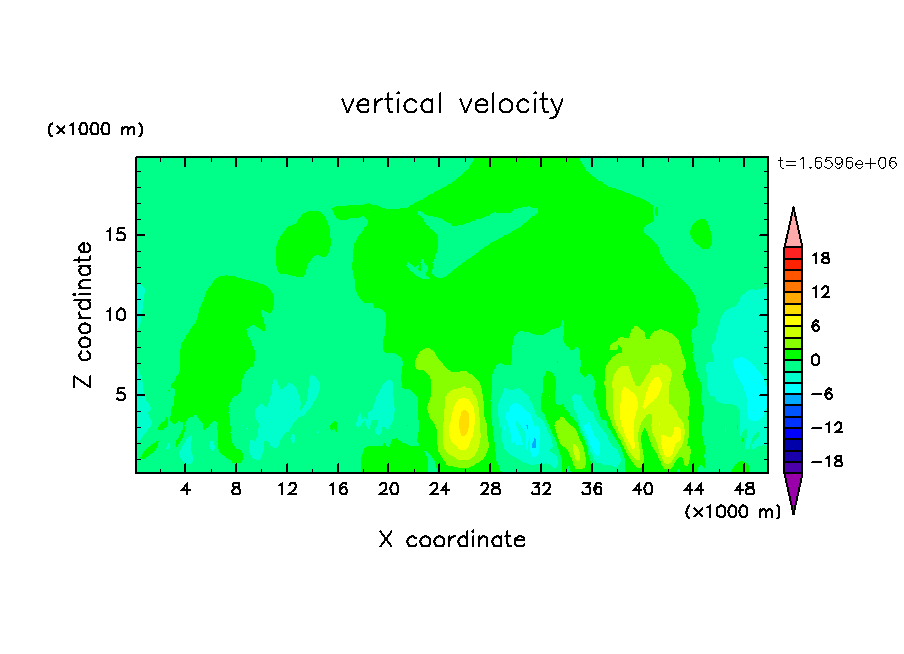 vertical velocity

(×1000 m)

t=1.6596e+06

Z coordinate

15
10
5

4 8 12 16 20 24 28 32 36 40 44 48

(×1000 m)

X coordinate

18
12
6
0
−6
−12
−18